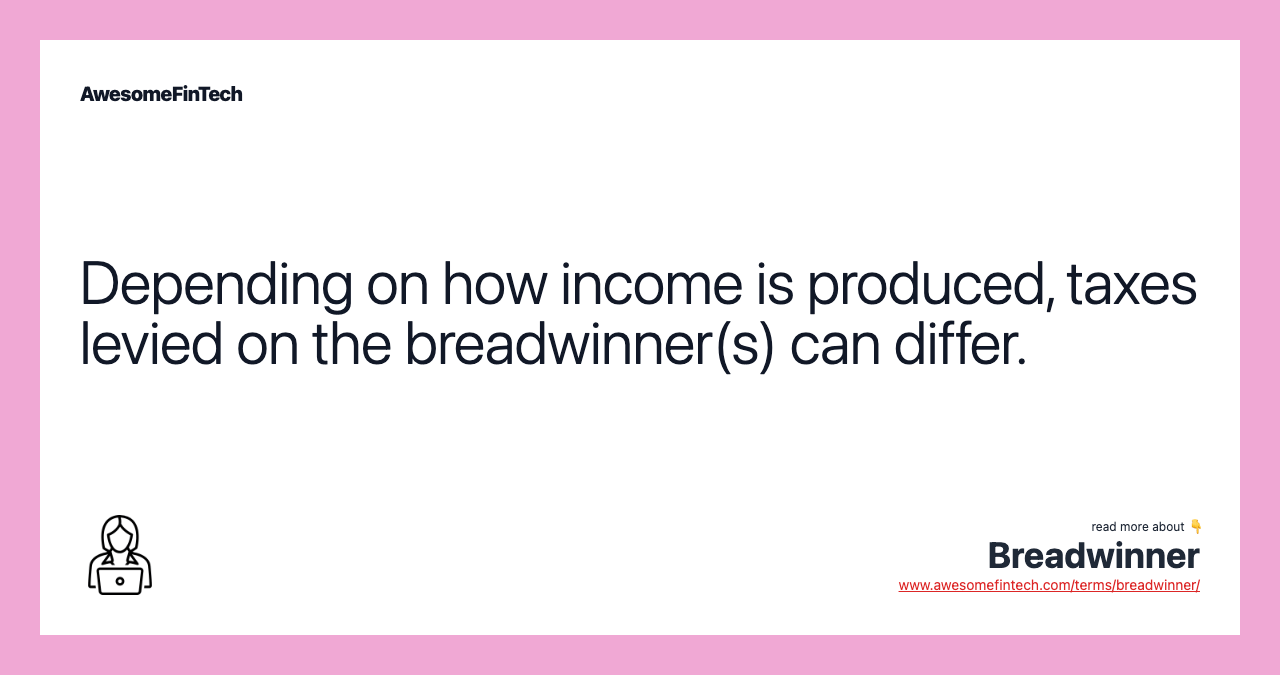 AwesomeFinTech

Depending on how income is produced, taxes levied on the breadwinner(s) can differ.

read more about 👇
Breadwinner
www.awesomefintech.com/terms/breadwinner/